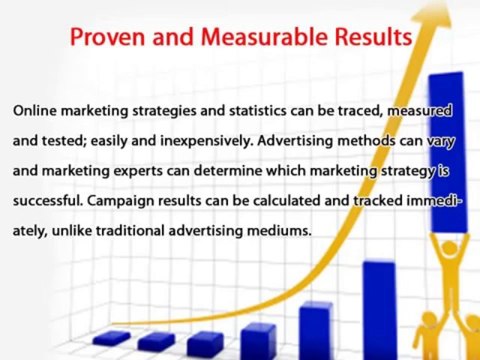 Proven and Measurable Results

Online marketing strategies and statistics can be traced, measured and tested; easily and inexpensively. Advertising methods can vary and marketing experts can determine which marketing strategy is successful. Campaign results can be calculated and tracked immediately, unlike traditional advertising mediums.